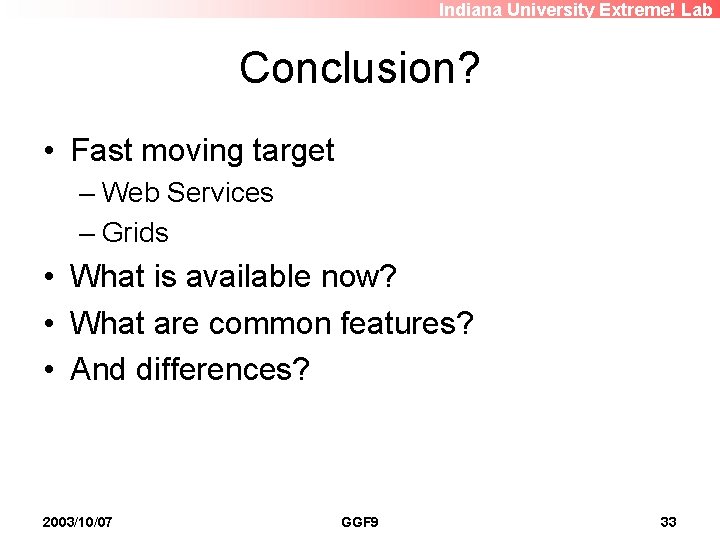 Indiana University Extreme! Lab

Conclusion?

• Fast moving target
– Web Services
– Grids
• What is available now?
• What are common features?
• And differences?

2003/10/07 GGF9 33